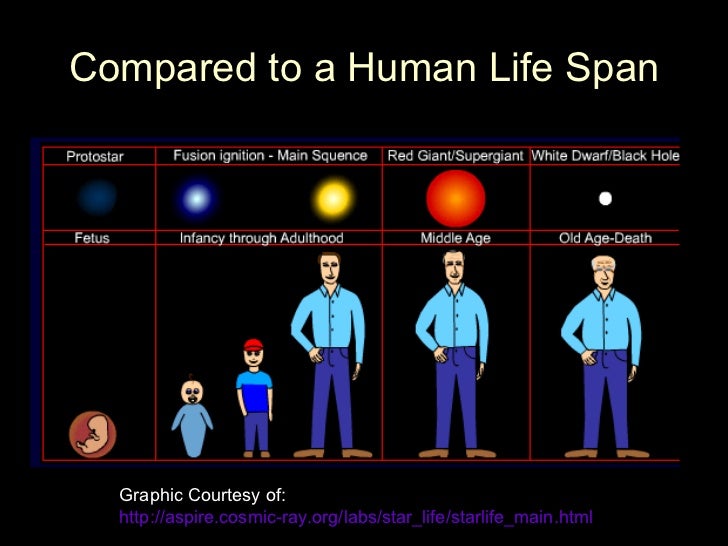 Compared to a Human Life Span

| Protostar | Fusion ignition - Main Squence | Red Giant/Supergiant | White Dwarf/Black Hole |
|---|---|---|---|
| Fetus | Infancy through Adulthood | Middle Age | Old Age-Death |

Graphic Courtesy of:
http://aspire.cosmic-ray.org/labs/star_life/starlife_main.html